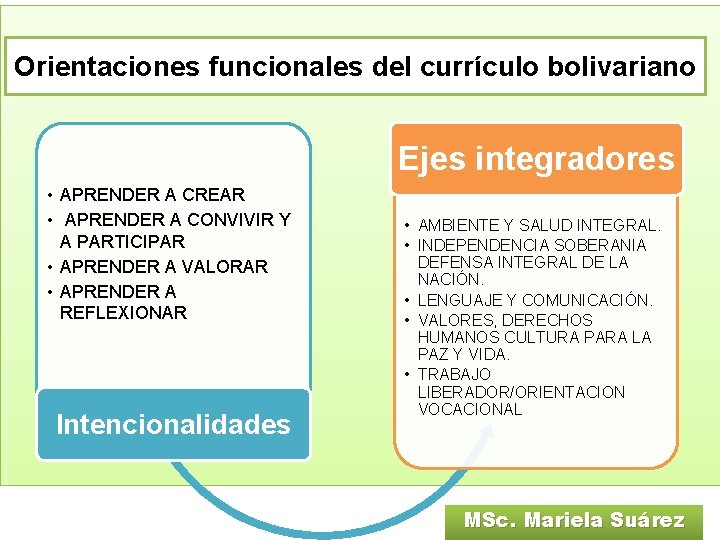 Orientaciones funcionales del currículo bolivariano

• APRENDER A CREAR
• APRENDER A CONVIVIR Y A PARTICIPAR
• APRENDER A VALORAR
• APRENDER A REFLEXIONAR

Intencionalidades

Ejes integradores

• AMBIENTE Y SALUD INTEGRAL.
• INDEPENDENCIA SOBERANIA DEFENSA INTEGRAL DE LA NACIÓN.
• LENGUAJE Y COMUNICACIÓN.
• VALORES, DERECHOS HUMANOS CULTURA PARA LA PAZ Y VIDA.
• TRABAJO LIBERADOR/ORIENTACION VOCACIONAL

MSc. Mariela Suárez